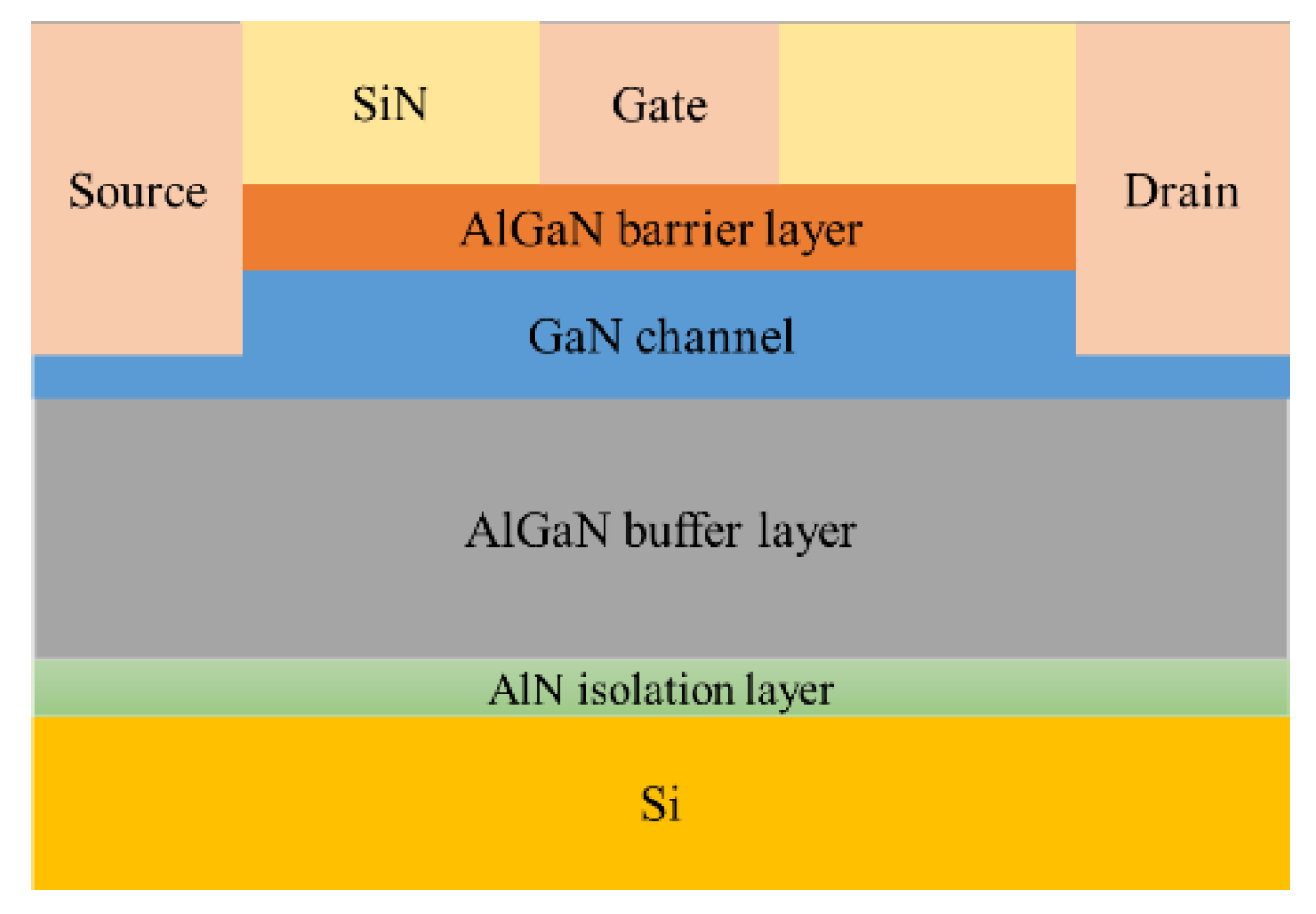 SiN
Gate
Source
Drain
AlGaN barrier layer
GaN channel
AlGaN buffer layer
AlN isolation layer
Si